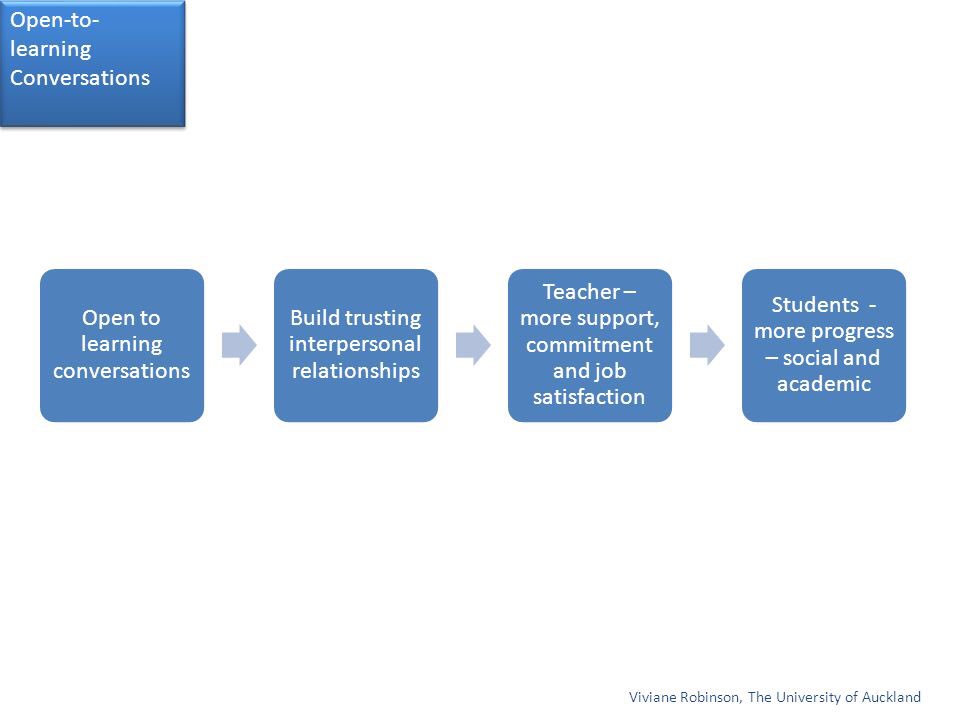 Open-to-learning Conversations

Open to learning conversations

Build trusting interpersonal relationships

Teacher – more support, commitment and job satisfaction

Students - more progress – social and academic

Viviane Robinson, The University of Auckland